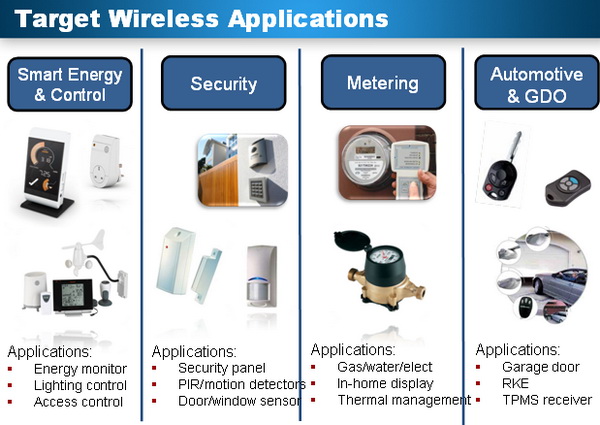 Target Wireless Applications

Smart Energy & Control

Applications:
- Energy monitor
- Lighting control
- Access control

Security

Applications:
- Security panel
- PIR/motion detectors
- Door/window sensor

Metering

Applications:
- Gas/water/elect
- In-home display
- Thermal management

Automotive & GDO

Applications:
- Garage door
- RKE
- TPMS receiver